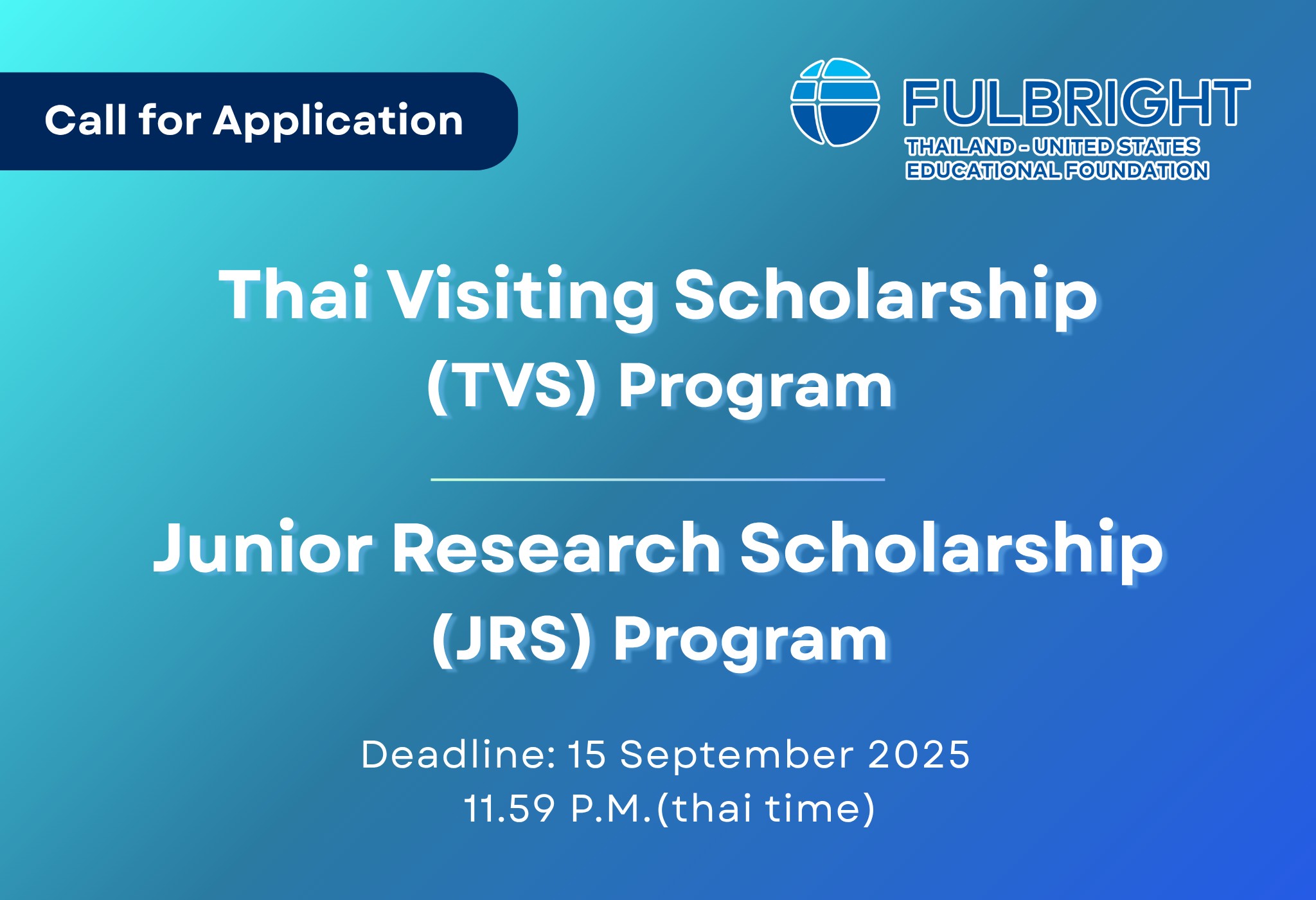 Call for Application

FULBRIGHT
THAILAND - UNITED STATES
EDUCATIONAL FOUNDATION

Thai Visiting Scholarship (TVS) Program

Junior Research Scholarship (JRS) Program

Deadline: 15 September 2025
11.59 P.M.(thai time)